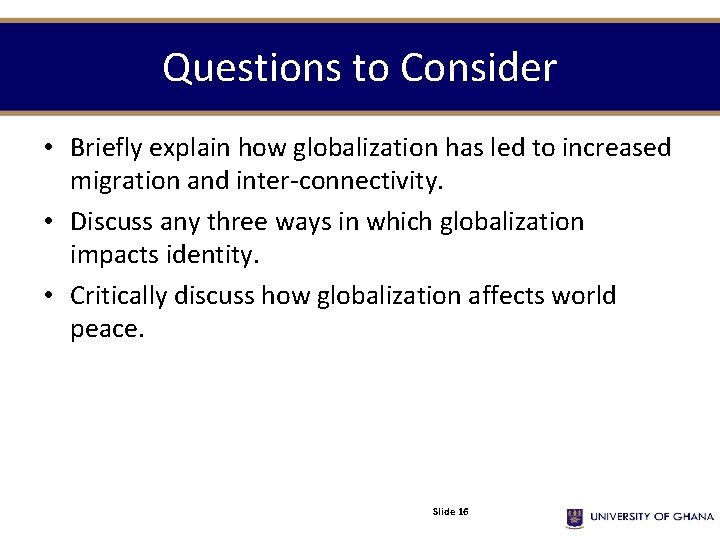 Questions to Consider

• Briefly explain how globalization has led to increased migration and inter-connectivity.

• Discuss any three ways in which globalization impacts identity.

• Critically discuss how globalization affects world peace.

Slide 16

UNIVERSITY OF GHANA